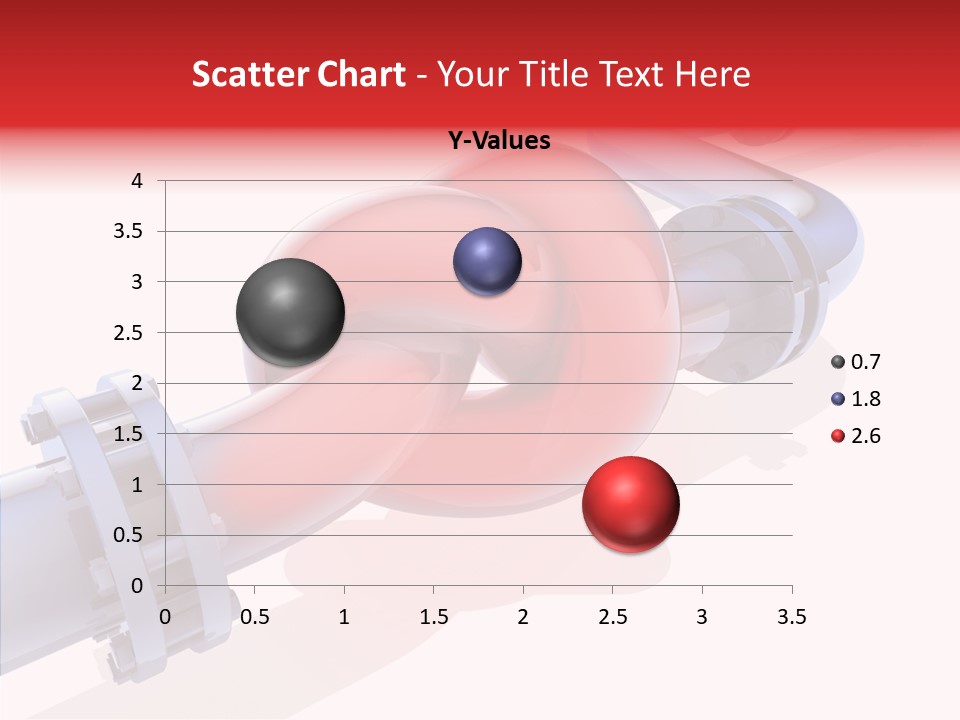 Scatter Chart - Your Title Text Here

Y-Values

4
3.5
3
2.5
2
1.5
1
0.5
0

0 0.5 1 1.5 2 2.5 3 3.5

0.7
1.8
2.6